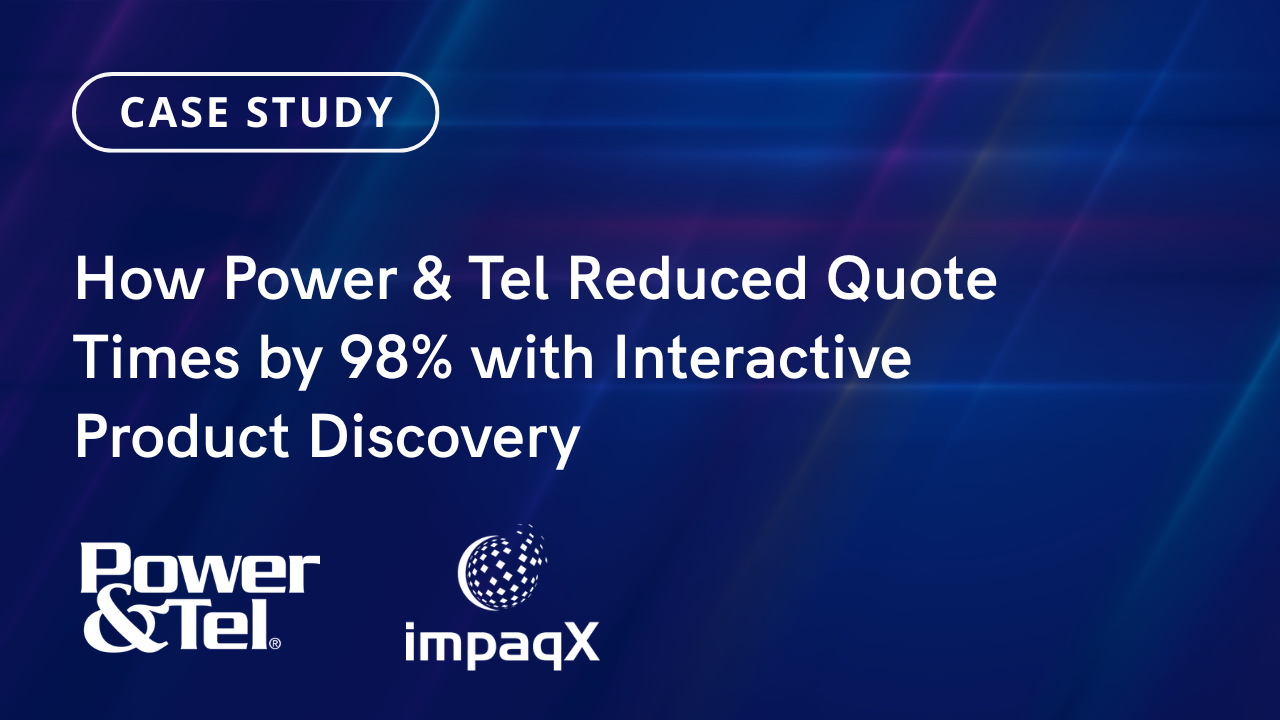 CASE STUDY

How Power & Tel Reduced Quote Times by 98% with Interactive Product Discovery

Power &Tel®

impaqX